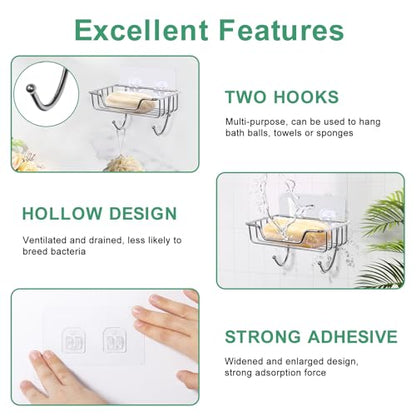 Excellent Features

TWO HOOKS

Multi-purpose, can be used to hang bath balls, towels or sponges

HOLLOW DESIGN

Ventilated and drained, less likely to breed bacteria

STRONG ADHESIVE

Widened and enlarged design, strong adsorption force